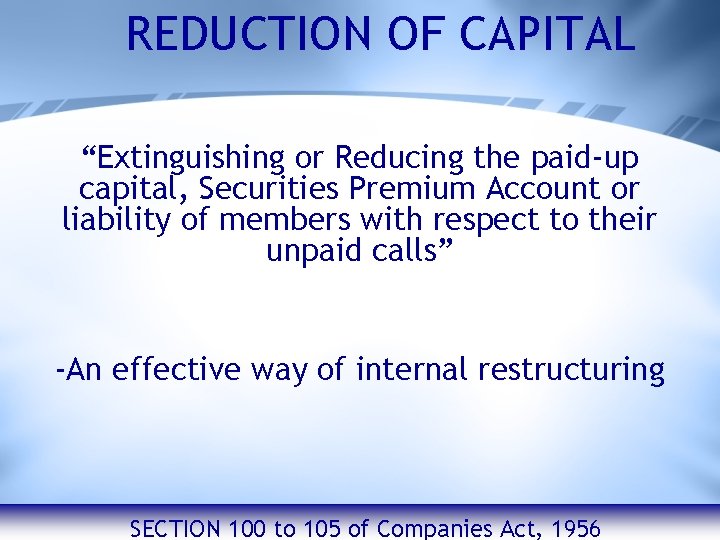 REDUCTION OF CAPITAL

“Extinguishing or Reducing the paid-up capital, Securities Premium Account or liability of members with respect to their unpaid calls”

-An effective way of internal restructuring

SECTION 100 to 105 of Companies Act, 1956